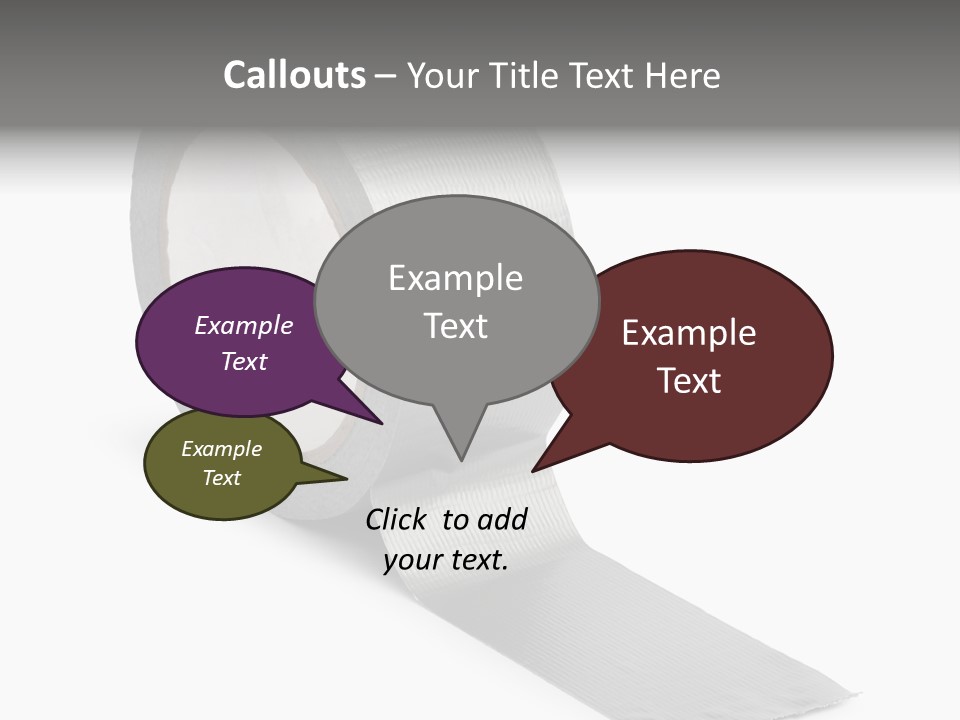 Callouts – Your Title Text Here

Example Text

Example Text

Example Text

Example Text

Click to add your text.